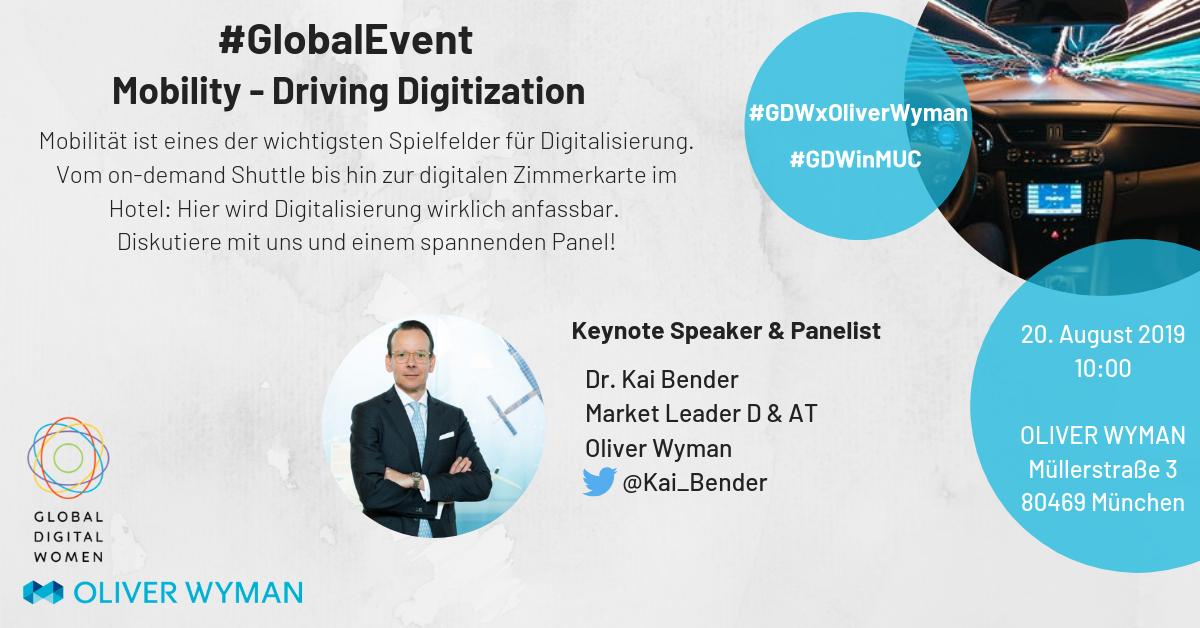 #GlobalEvent
Mobility - Driving Digitization

Mobilität ist eines der wichtigsten Spielfelder für Digitalisierung. Vom on-demand Shuttle bis hin zur digitalen Zimmerkarte im Hotel: Hier wird Digitalisierung wirklich anfassbar. Diskutiere mit uns und einem spannenden Panel!

#GDWxOliverWyman
#GDWinMUC

Keynote Speaker & Panelist

Dr. Kai Bender
Market Leader D & AT
Oliver Wyman
@Kai_Bender

20. August 2019
10:00

OLIVER WYMAN
Müllerstraße 3
80469 München

GLOBAL
DIGITAL
WOMEN

OLIVER WYMAN